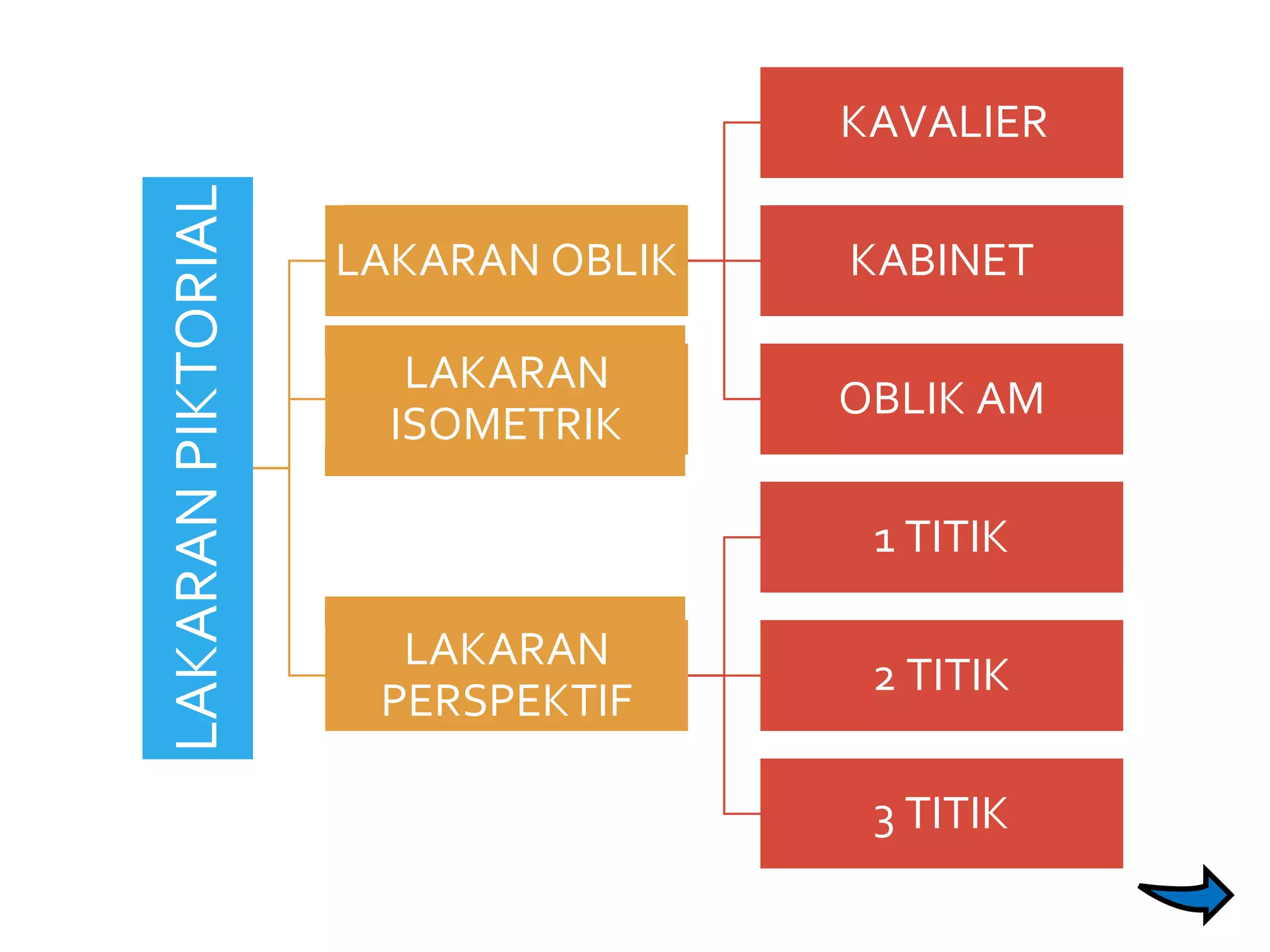 LAKARAN PIKTORIAL

LAKARAN OBLIK

LAKARAN ISOMETRIK

LAKARAN PERSPEKTIF

KAVALIER

KABINET

OBLIK AM

1 TITIK

2 TITIK

3 TITIK